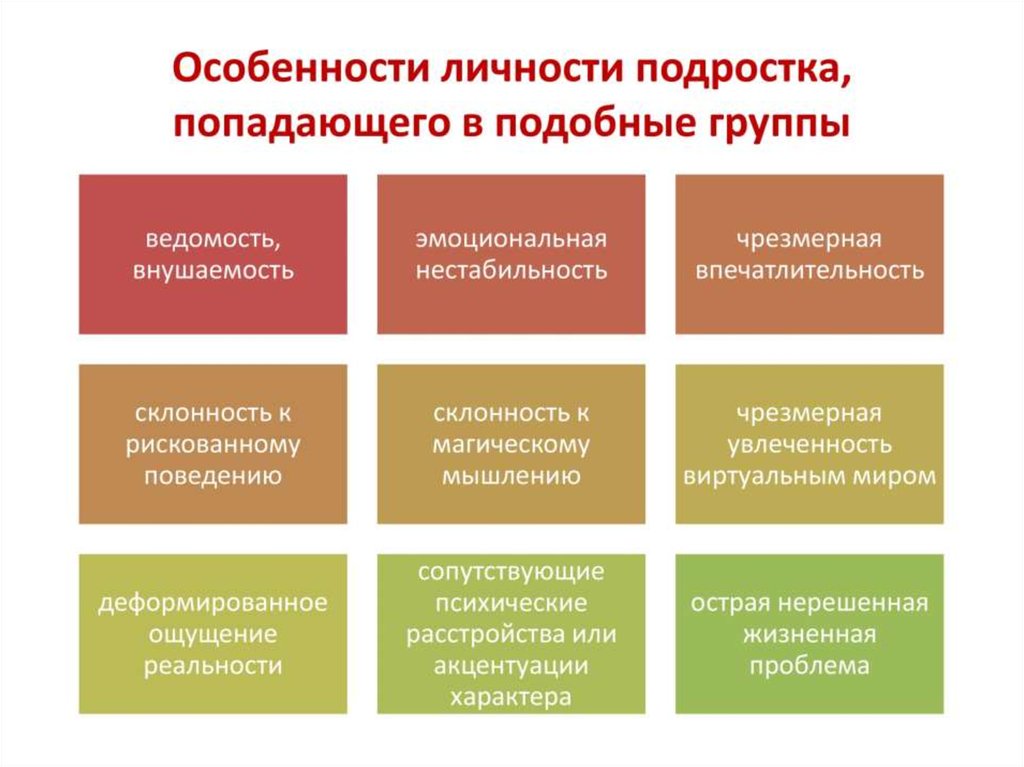 Особенности личности подростка, попадающего в подобные группы

ведомость, внушаемость

эмоциональная нестабильность

чрезмерная впечатлительность

склонность к рискованному поведению

склонность к магическому мышлению

чрезмерная увлеченность виртуальным миром

деформированное ощущение реальности

сопутствующие психические расстройства или акцентуации характера

острая нерешенная жизненная проблема